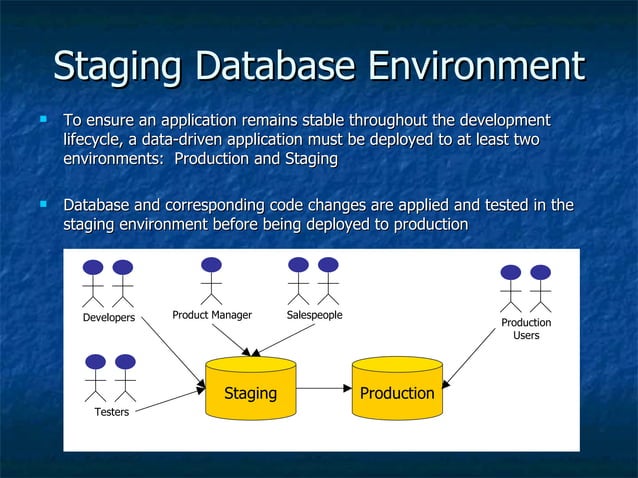 Staging Database Environment

To ensure an application remains stable throughout the development lifecycle, a data-driven application must be deployed to at least two environments:  Production and Staging

Database and corresponding code changes are applied and tested in the staging environment before being deployed to production

Developers

Product Manager

Salespeople

Production Users

Testers

Staging

Production